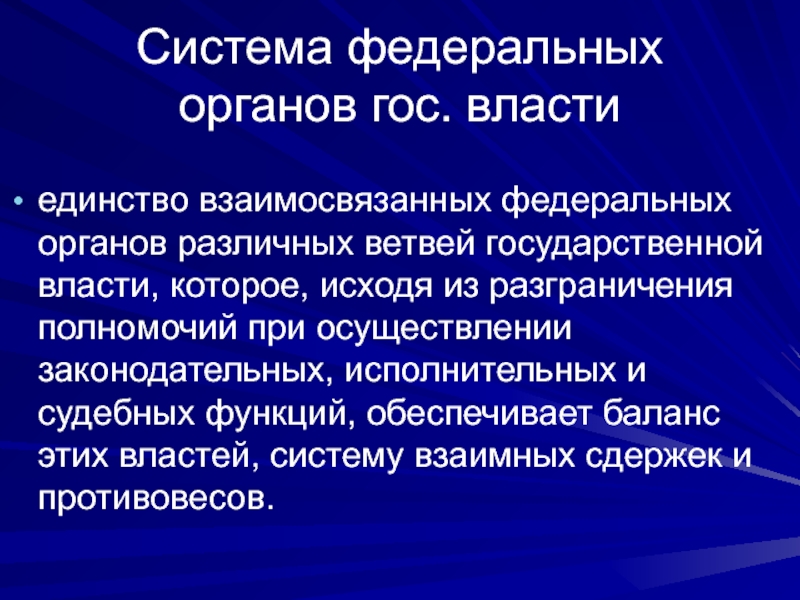 Система федеральных органов гос. власти

• единство взаимосвязанных федеральных органов различных ветвей государственной власти, которое, исходя из разграничения полномочий при осуществлении законодательных, исполнительных и судебных функций, обеспечивает баланс этих властей, систему взаимных сдержек и противовесов.